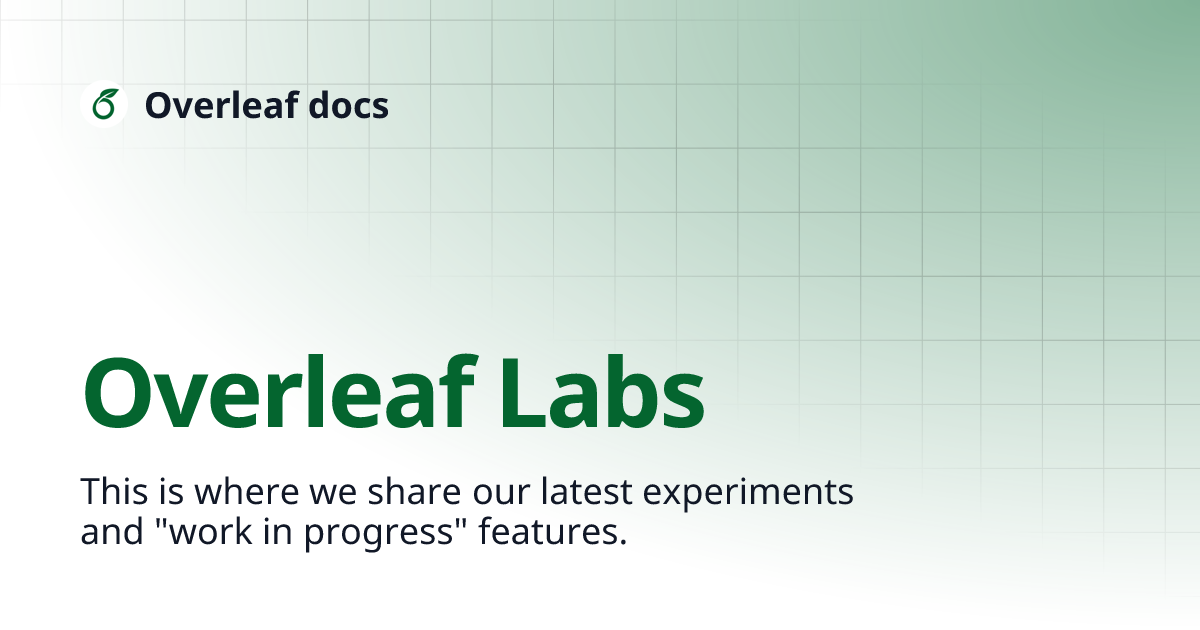 Overleaf docs

Overleaf Labs

This is where we share our latest experiments and "work in progress" features.